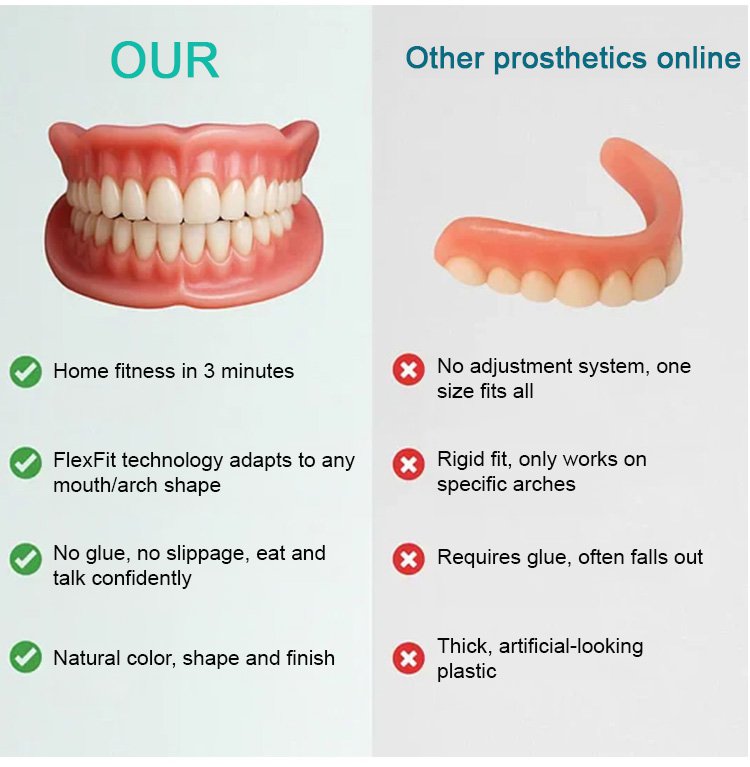 OUR

Home fitness in 3 minutes

FlexFit technology adapts to any mouth/arch shape

No glue, no slippage, eat and talk confidently

Natural color, shape and finish

Other prosthetics online

No adjustment system, one size fits all

Rigid fit, only works on specific arches

Requires glue, often falls out

Thick, artificial-looking plastic